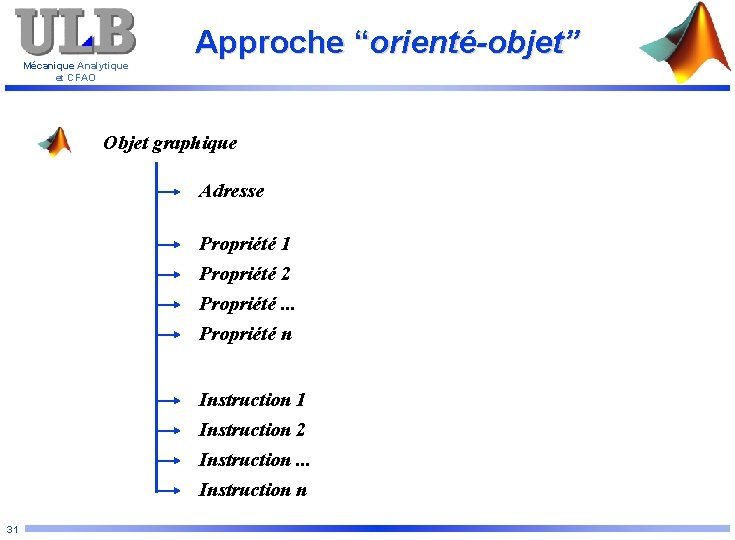 ULB
Mécanique Analytique et CFAO

Approche “orienté-objet”

Objet graphique

Adresse

Propriété 1
Propriété 2
Propriété ...
Propriété n

Instruction 1
Instruction 2
Instruction ...
Instruction n

31